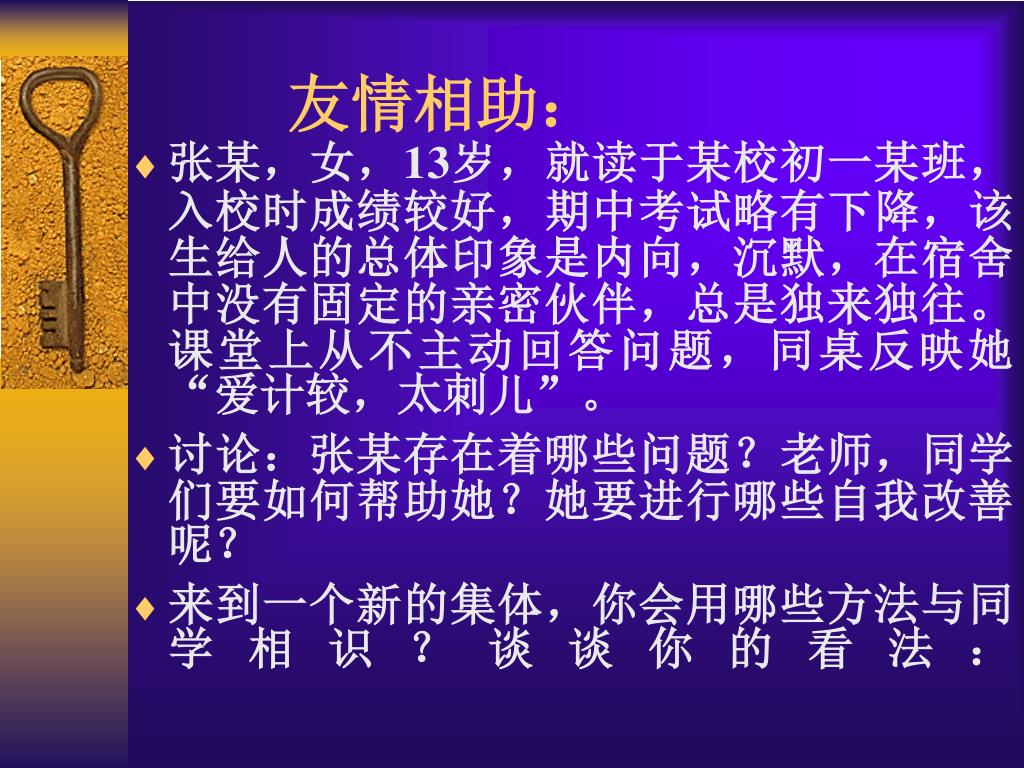 友情相助：

♦ 张某，女，13岁，就读于某校初一某班，入校时成绩较好，期中考试略有下降，该生给人的总体印象是内向，沉默，在宿舍中没有固定的亲密伙伴，总是独来独往。课堂上从不主动回答问题，同桌反映她“爱计较，太刺儿”。

♦ 讨论：张某存在着哪些问题？老师，同学们要如何帮助她？她要进行哪些自我改善呢？

♦ 来到一个新的集体，你会用哪些方法与同学相识？谈谈你的看法：